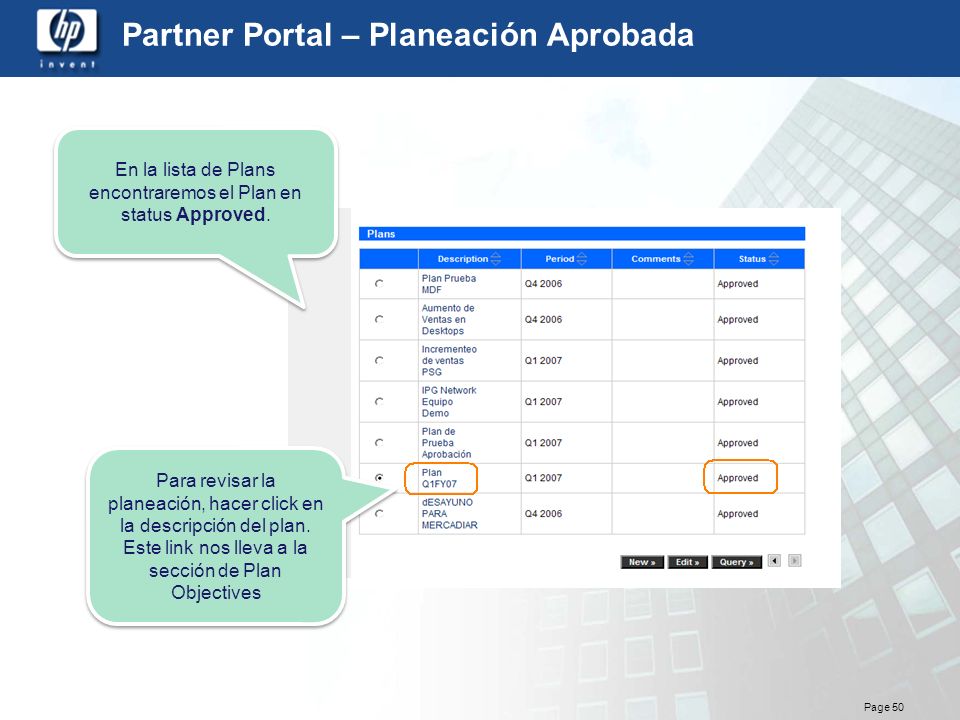 hp
invent

Partner Portal – Planeación Aprobada

En la lista de Plans encontraremos el Plan en status **Approved**.

Plans

| | Description | Period | Comments | Status |
|---|---|---|---|---|
| | Plan Prueba MDF | Q4 2006 | | Approved |
| | Aumento de Ventas en Desktops | Q4 2006 | | Approved |
| | Incrementeo de ventas PSG | Q1 2007 | | Approved |
| | IPG Network Equipo Demo | Q1 2007 | | Approved |
| | Plan de Prueba Aprobación | Q1 2007 | | Approved |
| | Plan Q1FY07 | Q1 2007 | | Approved |
| | dESAYUNO PARA MERCADIAR | Q4 2006 | | Approved |

New » Edit » Query »

Para revisar la planeación, hacer click en la descripción del plan. Este link nos lleva a la sección de Plan Objectives

Page 50